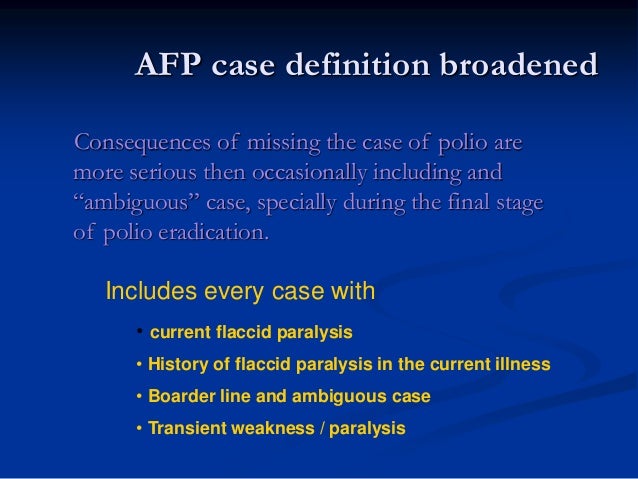 AFP case definition broadened

Consequences of missing the case of polio are more serious then occasionally including and “ambiguous” case, specially during the final stage of polio eradication.

Includes every case with

• current flaccid paralysis
• History of flaccid paralysis in the current illness
• Boarder line and ambiguous case
• Transient weakness / paralysis